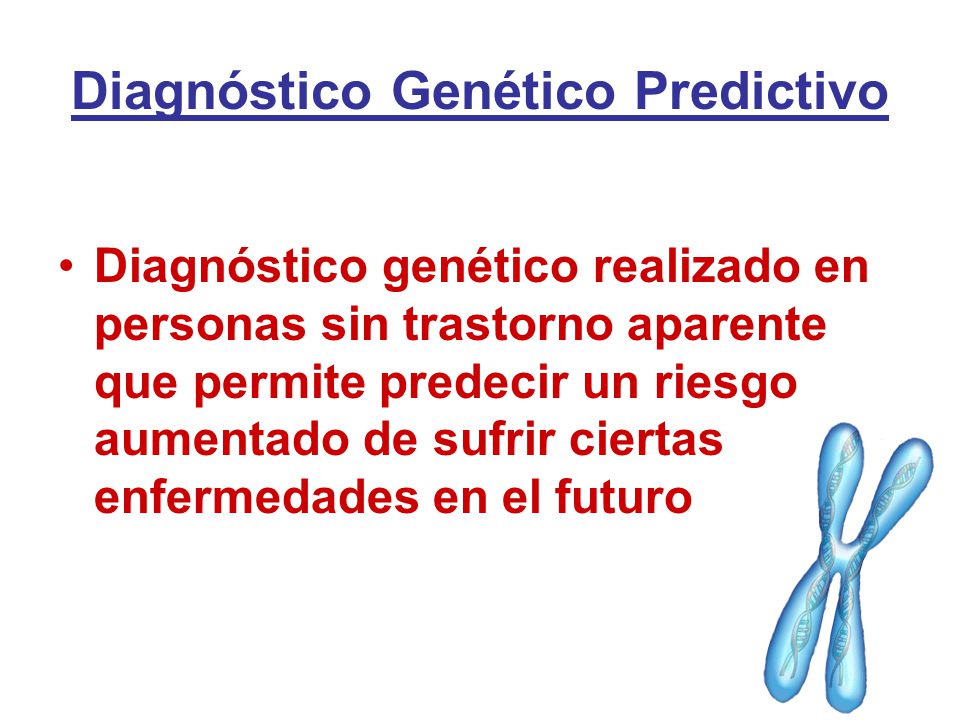 Diagnóstico Genético Predictivo

• Diagnóstico genético realizado en personas sin trastorno aparente que permite predecir un riesgo aumentado de sufrir ciertas enfermedades en el futuro